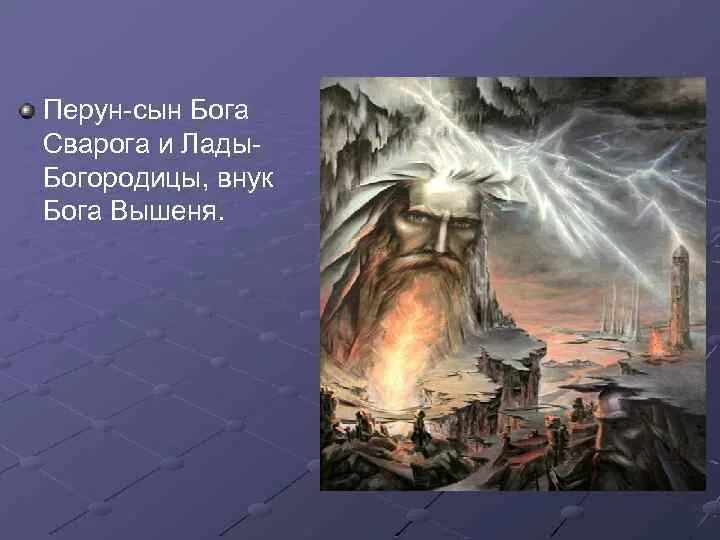 Перун-сын Бога Сварога и Лады-Богородицы, внук Бога Вышеня.